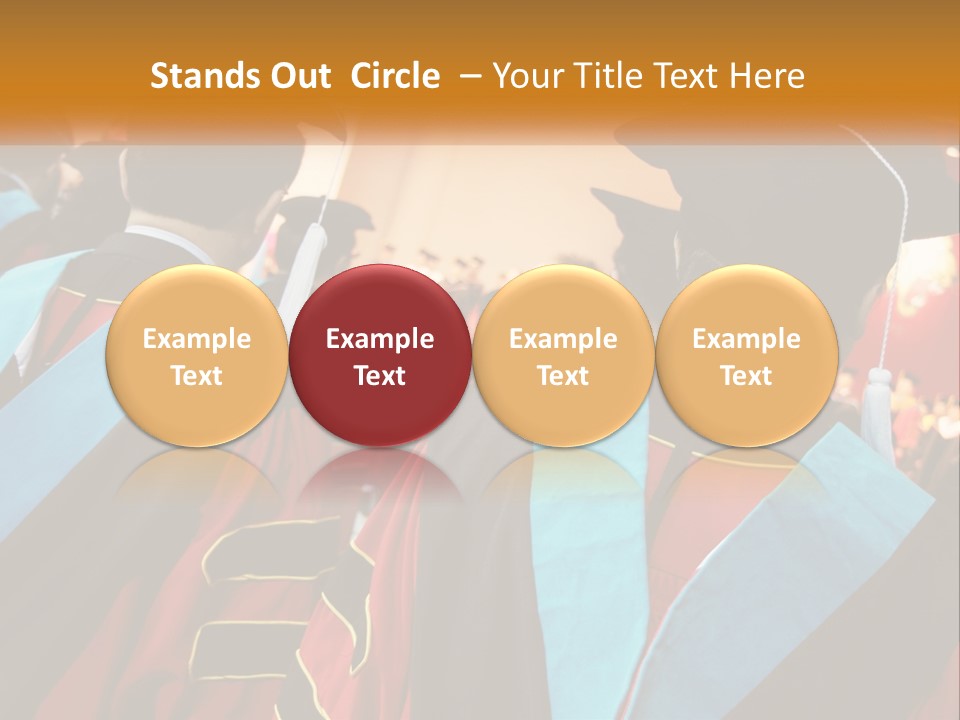 Stands Out  Circle  – Your Title Text Here

Example Text

Example Text

Example Text

Example Text